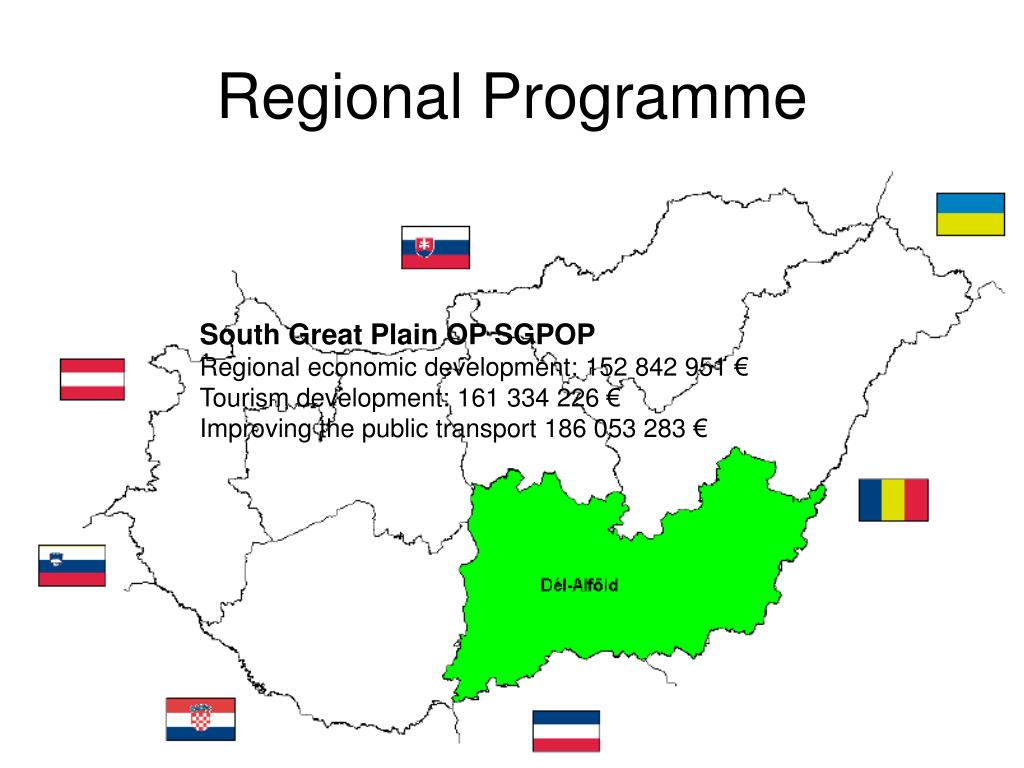 Regional Programme

South Great Plain OP SGPOP
Regional economic development: 152 842 951 €
Tourism development: 161 334 226 €
Improving the public transport 186 053 283 €

Dél-Alföld